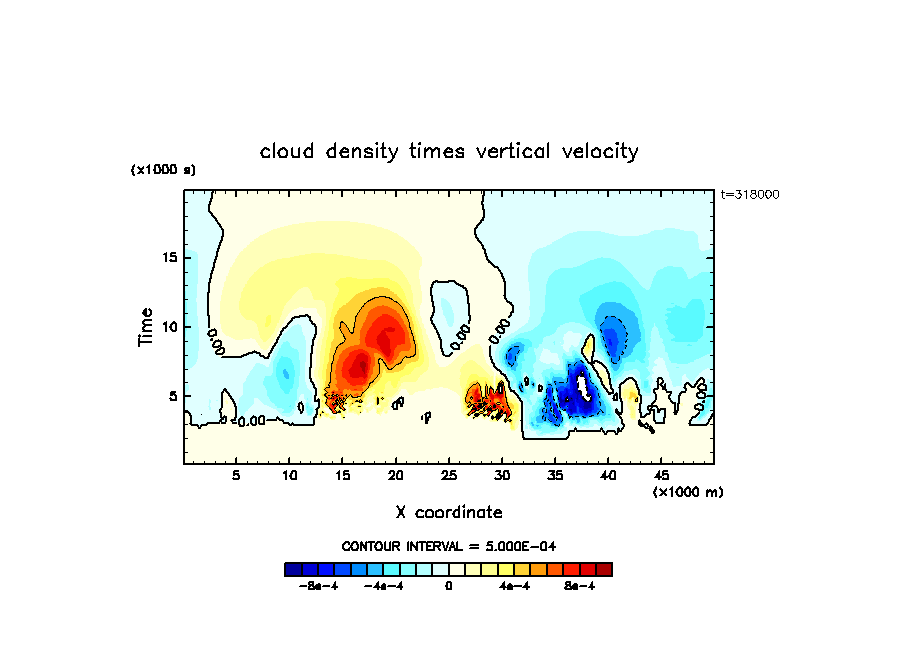 cloud density times vertical velocity

(x1000 s)

t=318000

Time

15

10

5

0.00

0.00

0.00

0.00

5 10 15 20 25 30 35 40 45

(x1000 m)

X coordinate

CONTOUR INTERVAL = 5.000E-04

-8e-4 -4e-4 0 4e-4 8e-4